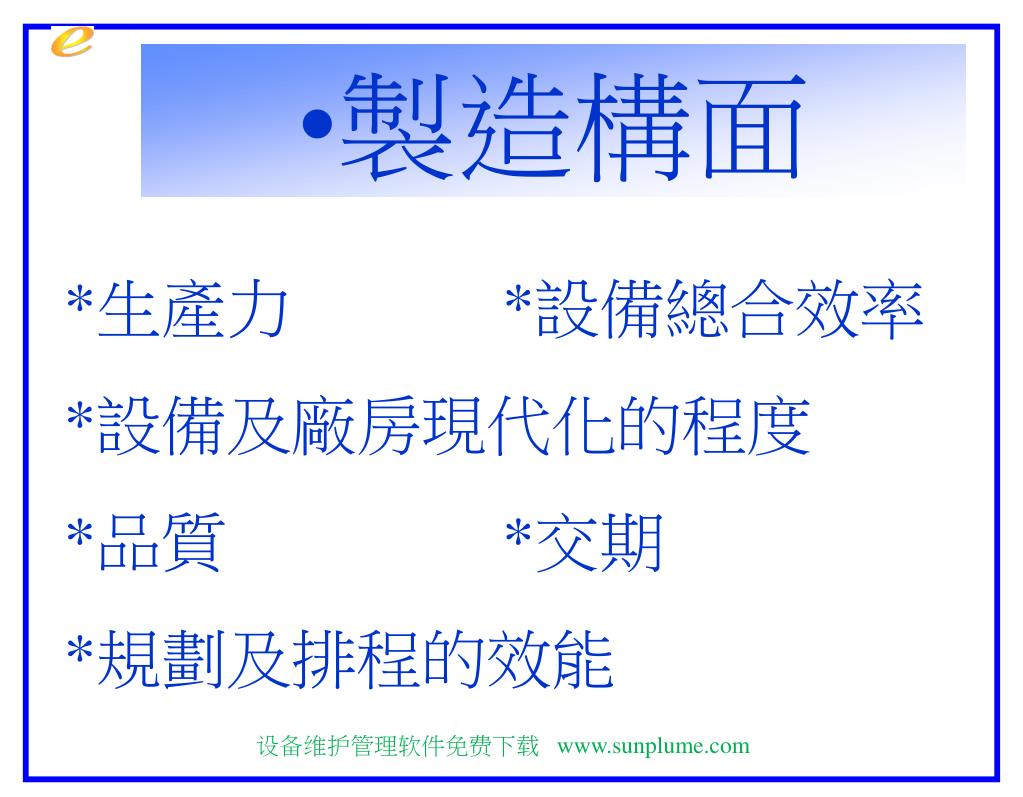 e

•製造構面

*生產力 *設備總合效率

*設備及廠房現代化的程度

*品質 *交期

*規劃及排程的效能

设备维护管理软件免费下载 www.sunplume.com